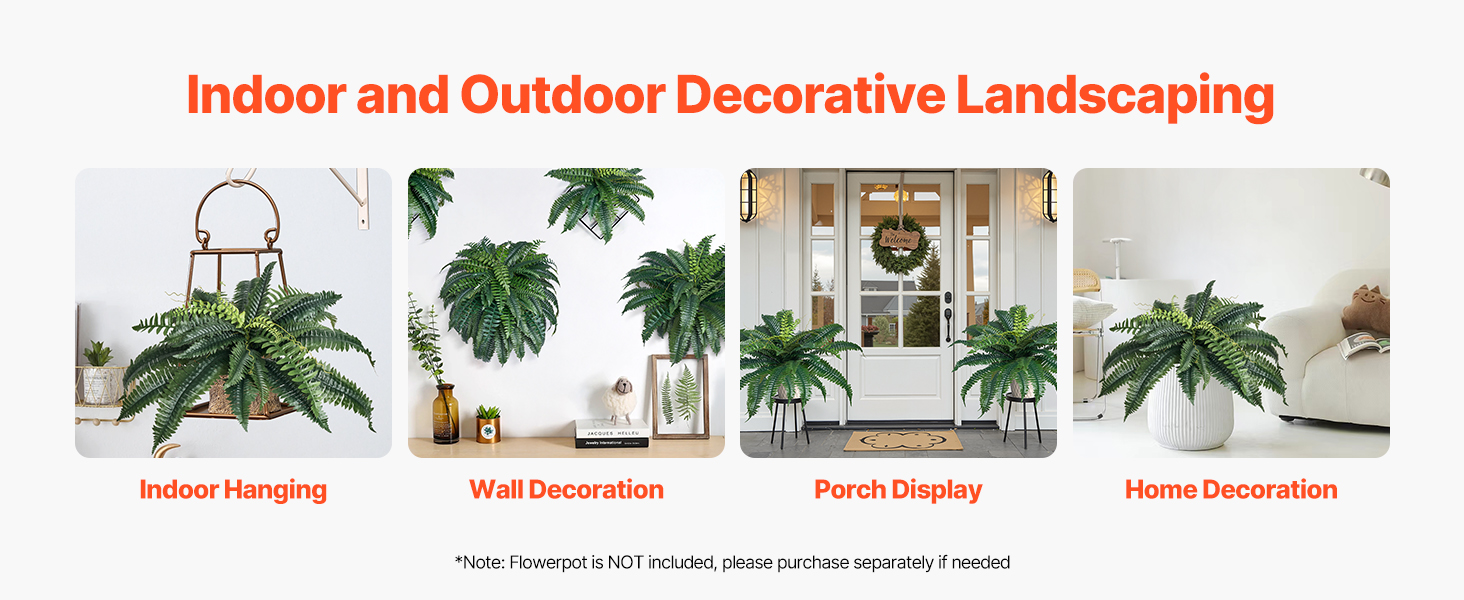 Indoor and Outdoor Decorative Landscaping

Welcome

JACQUES HELLEU

Jewelry International

Indoor Hanging

Wall Decoration

Porch Display

Home Decoration

*Note: Flowerpot is NOT included, please purchase separately if needed